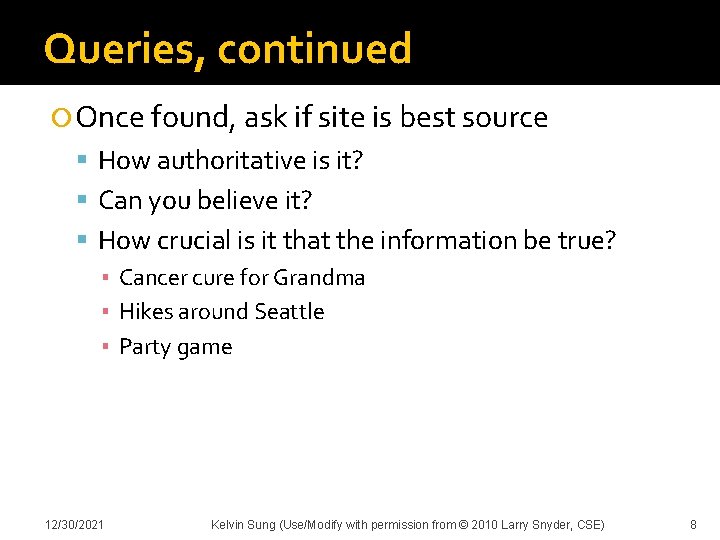 Queries, continued

Once found, ask if site is best source

How authoritative is it?

Can you believe it?

How crucial is it that the information be true?

Cancer cure for Grandma

Hikes around Seattle

Party game

12/30/2021 Kelvin Sung (Use/Modify with permission from © 2010 Larry Snyder, CSE) 8